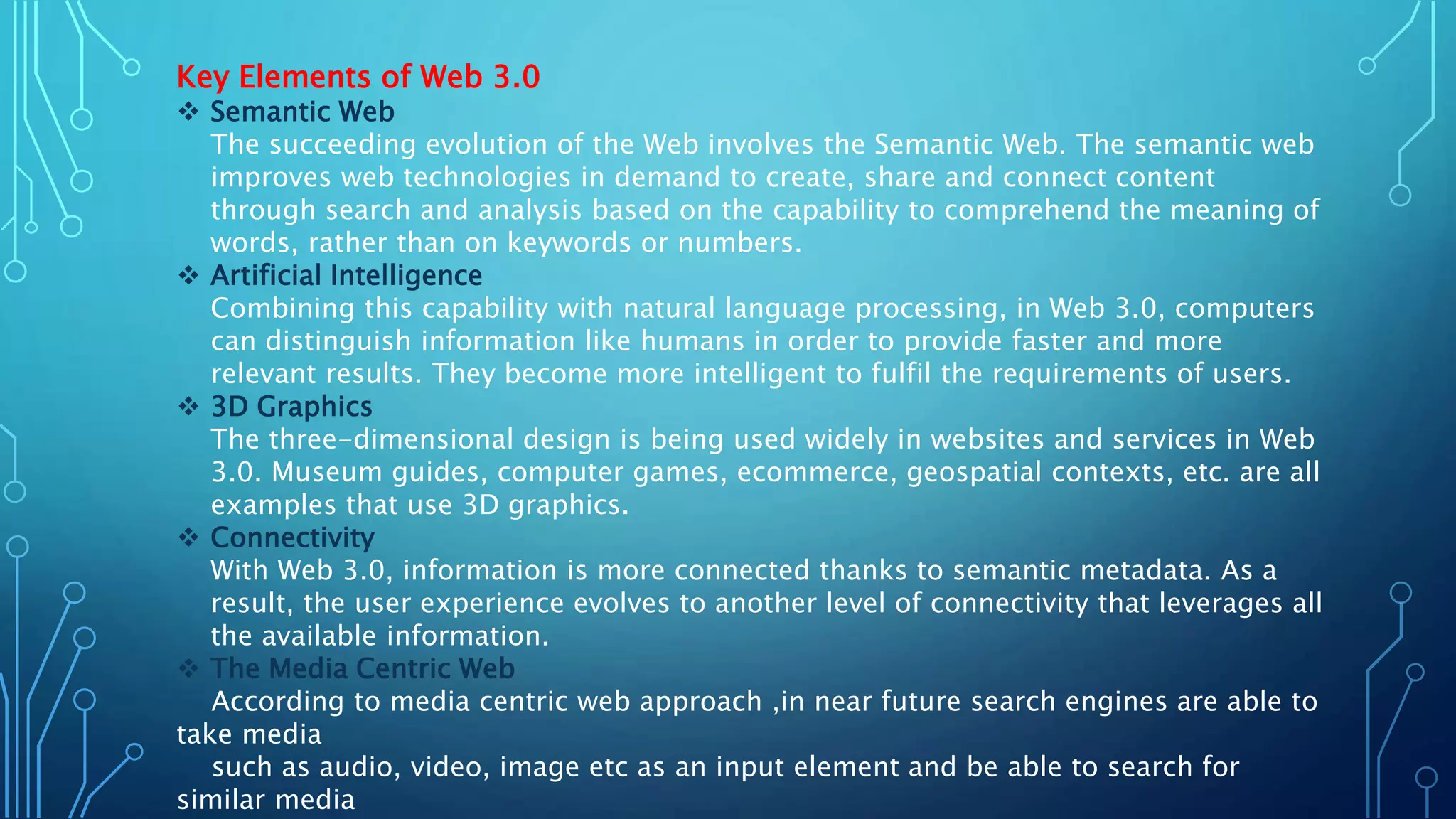 Key Elements of Web 3.0

❖ Semantic Web

The succeeding evolution of the Web involves the Semantic Web. The semantic web improves web technologies in demand to create, share and connect content through search and analysis based on the capability to comprehend the meaning of words, rather than on keywords or numbers.

❖ Artificial Intelligence

Combining this capability with natural language processing, in Web 3.0, computers can distinguish information like humans in order to provide faster and more relevant results. They become more intelligent to fulfil the requirements of users.

❖ 3D Graphics

The three-dimensional design is being used widely in websites and services in Web 3.0. Museum guides, computer games, ecommerce, geospatial contexts, etc. are all examples that use 3D graphics.

❖ Connectivity

With Web 3.0, information is more connected thanks to semantic metadata. As a result, the user experience evolves to another level of connectivity that leverages all the available information.

❖ The Media Centric Web

According to media centric web approach ,in near future search engines are able to take media

such as audio, video, image etc as an input element and be able to search for similar media